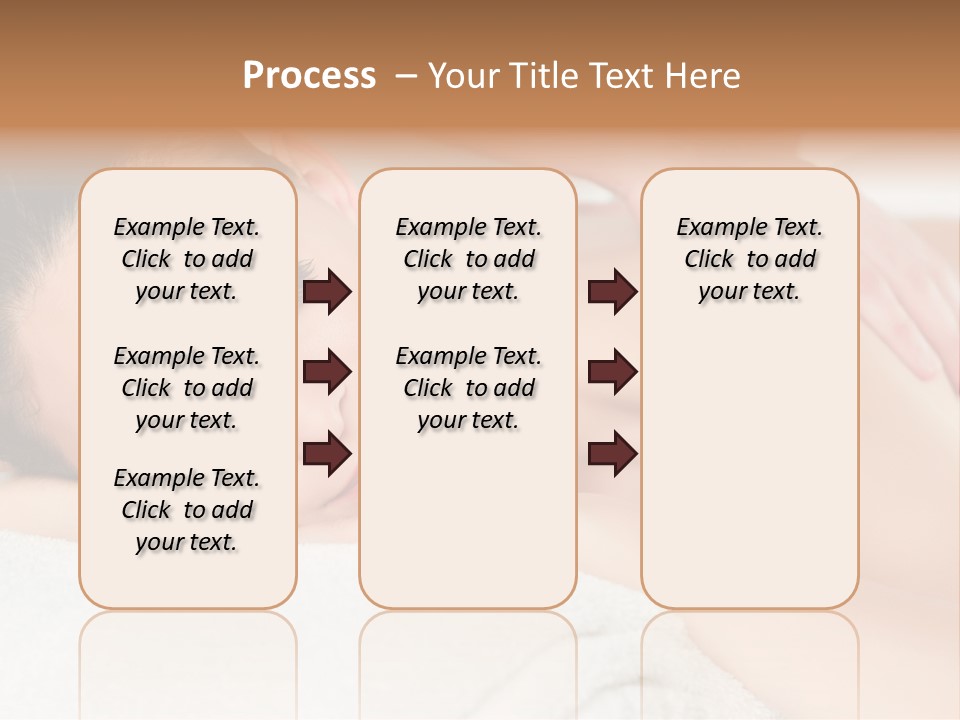 Process – Your Title Text Here

Example Text. Click to add your text.

Example Text. Click to add your text.

Example Text. Click to add your text.

Example Text. Click to add your text.

Example Text. Click to add your text.

Example Text. Click to add your text.